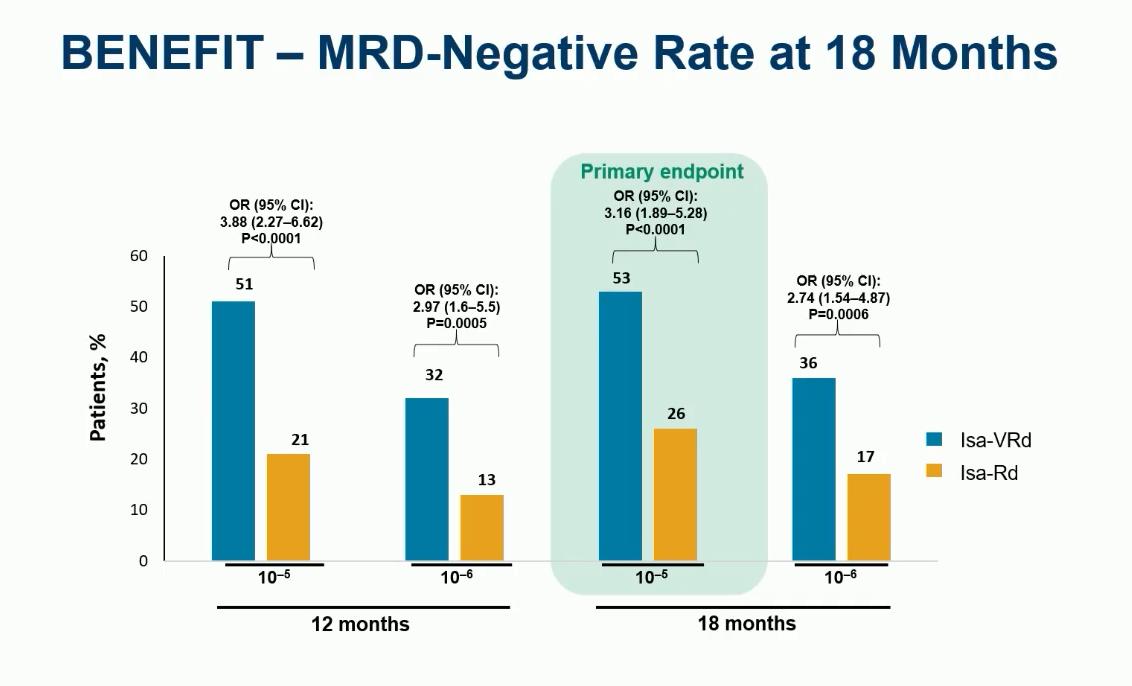 BENEFIT – MRD-Negative Rate at 18 Months

Primary endpoint

OR (95% CI): 3.88 (2.27–6.62) P<0.0001

OR (95% CI): 2.97 (1.6–5.5) P=0.0005

OR (95% CI): 3.16 (1.89–5.28) P<0.0001

OR (95% CI): 2.74 (1.54–4.87) P=0.0006

Patients, %

60
50
40
30
20
10
0

51
21
32
13
53
26
36
17

$10^{-5}$
$10^{-6}$
$10^{-5}$
$10^{-6}$

12 months
18 months

Isa-VRd
Isa-Rd